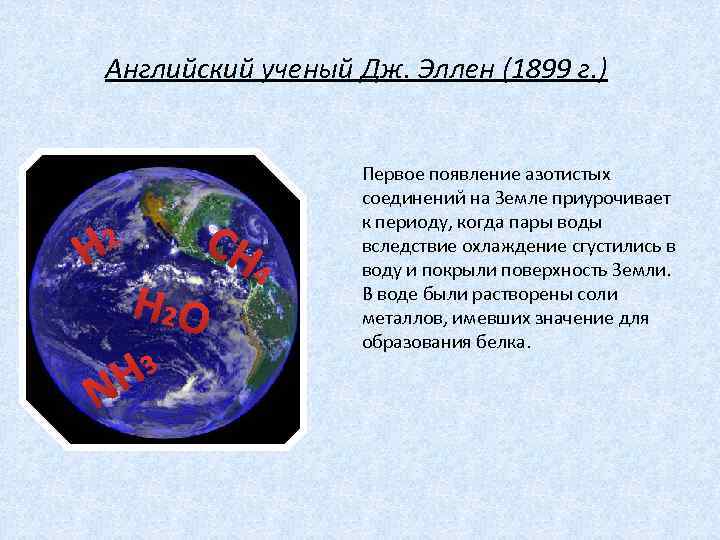 Английский ученый Дж. Эллен (1899 г.)

$H_2$
$CH_4$
$H_2O$
$NH_3$

Первое появление азотистых соединений на Земле приурочивает к периоду, когда пары воды вследствие охлаждение сгустились в воду и покрыли поверхность Земли. В воде были растворены соли металлов, имевших значение для образования белка.